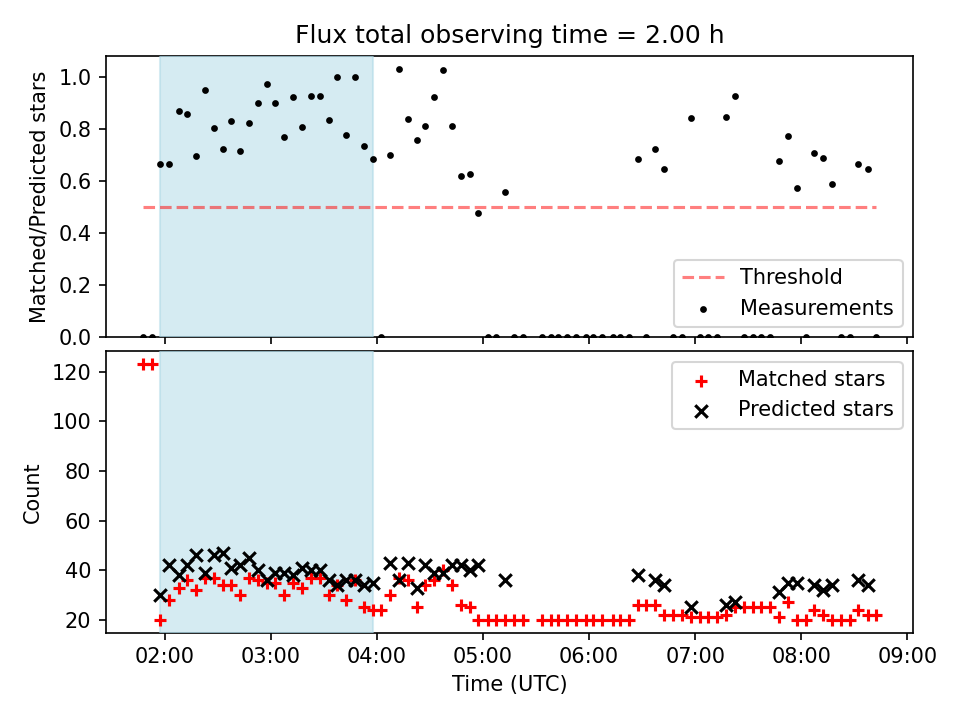 Flux total observing time = 2.00 h

Matched/Predicted stars

1.0
0.8
0.6
0.4
0.2
0.0

Threshold
Measurements

Count

120
100
80
60
40
20

Matched stars
Predicted stars

02:00 03:00 04:00 05:00 06:00 07:00 08:00 09:00

Time (UTC)